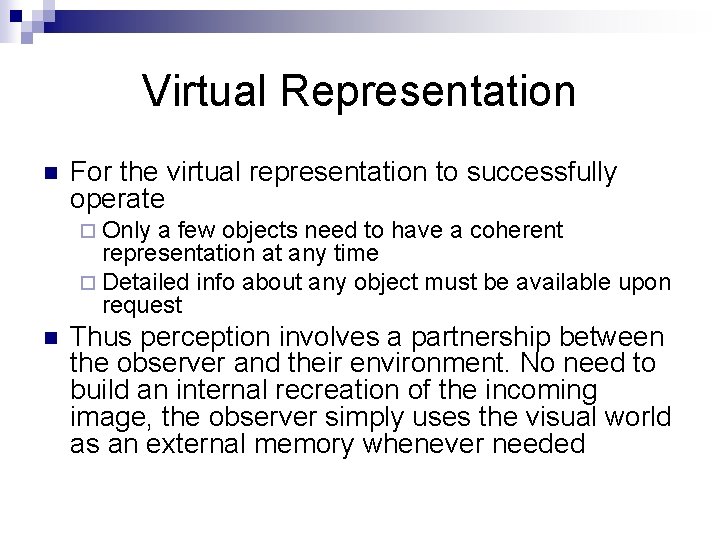 Virtual Representation

For the virtual representation to successfully operate

Only a few objects need to have a coherent representation at any time

Detailed info about any object must be available upon request

Thus perception involves a partnership between the observer and their environment. No need to build an internal recreation of the incoming image, the observer simply uses the visual world as an external memory whenever needed